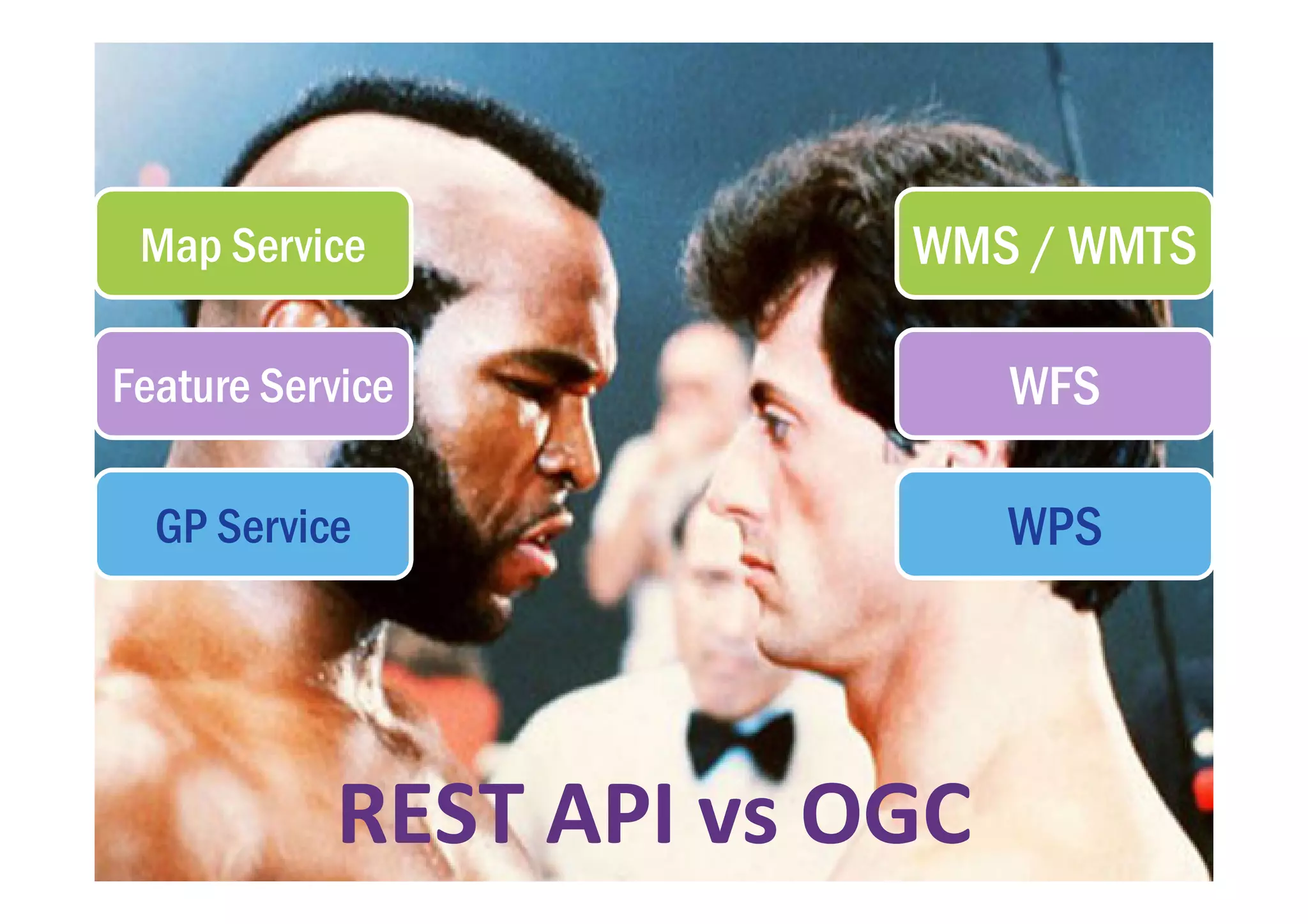 Map Service

Feature Service

GP Service

WMS / WMTS

WFS

WPS

REST API vs OGC